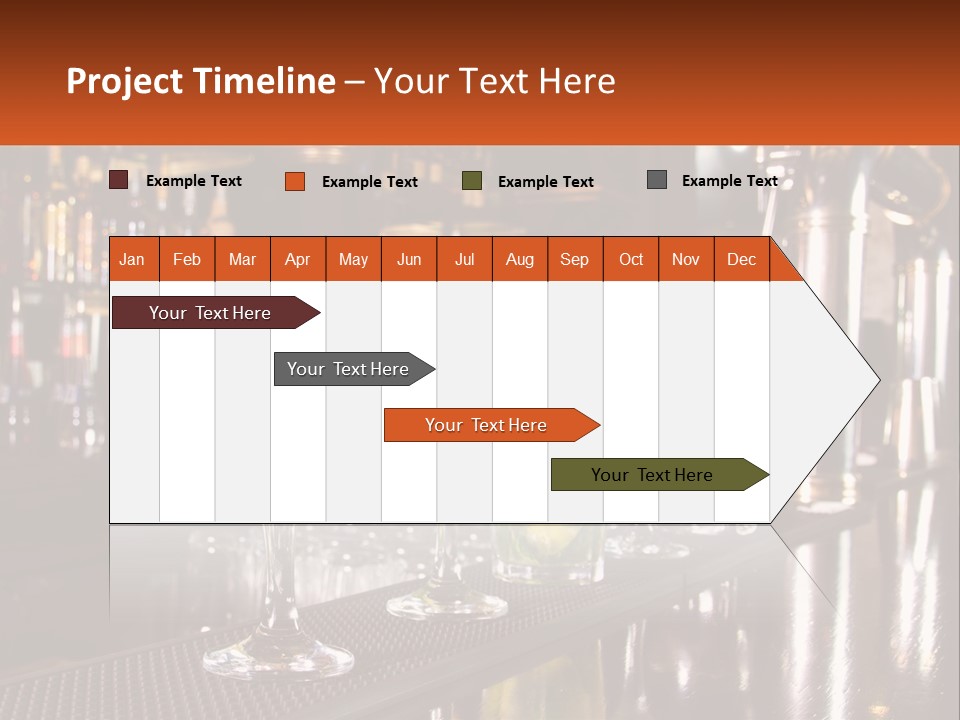 Project Timeline – Your Text Here

Example Text
Example Text
Example Text
Example Text

| Jan | Feb | Mar | Apr | May | Jun | Jul | Aug | Sep | Oct | Nov | Dec |
|---|---|---|---|---|---|---|---|---|---|---|---|

Your Text Here
Your Text Here
Your Text Here
Your Text Here